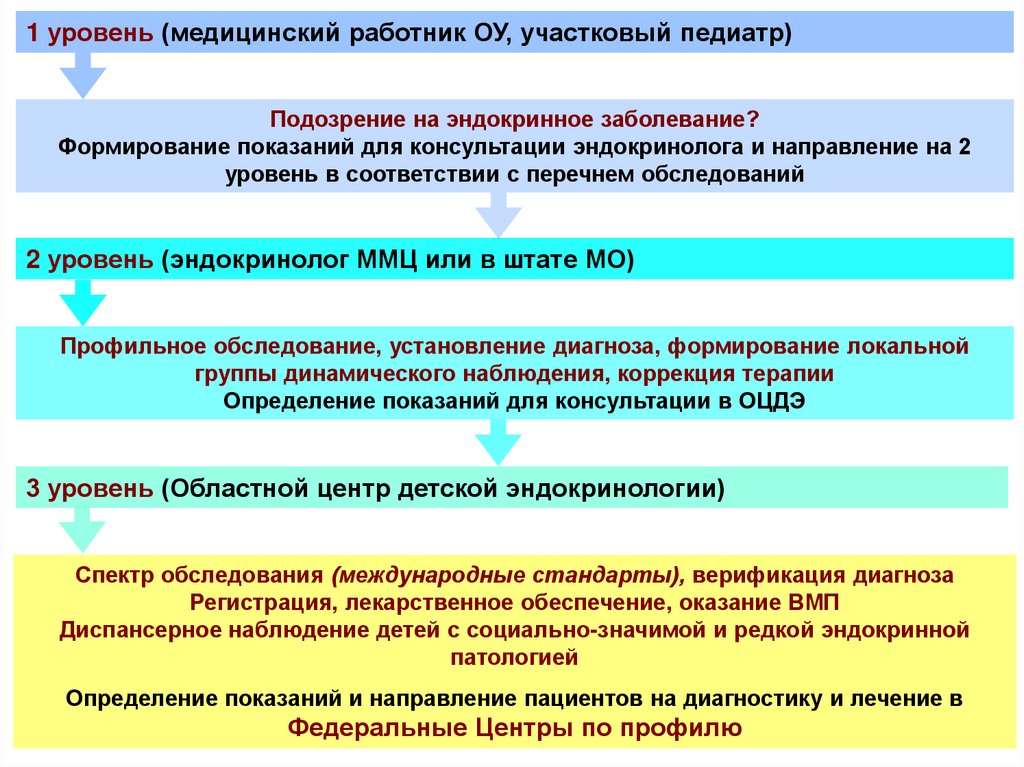 1 уровень (медицинский работник ОУ, участковый педиатр)

Подозрение на эндокринное заболевание?
Формирование показаний для консультации эндокринолога и направление на 2 уровень в соответствии с перечнем обследований

2 уровень (эндокринолог ММЦ или в штате МО)

Профильное обследование, установление диагноза, формирование локальной группы динамического наблюдения, коррекция терапии
Определение показаний для консультации в ОЦДЭ

3 уровень (Областной центр детской эндокринологии)

Спектр обследования (международные стандарты), верификация диагноза
Регистрация, лекарственное обеспечение, оказание ВМП
Диспансерное наблюдение детей с социально-значимой и редкой эндокринной патологией

Определение показаний и направление пациентов на диагностику и лечение в Федеральные Центры по профилю